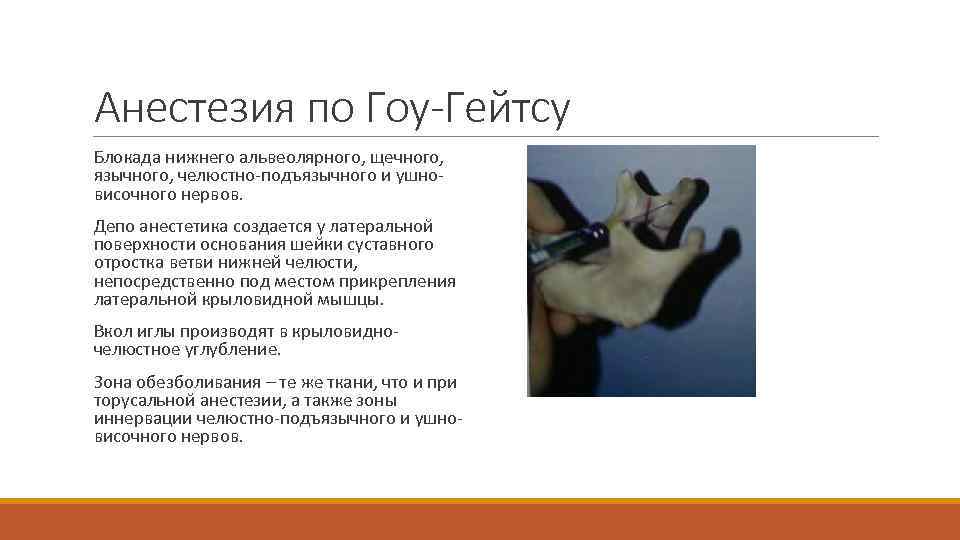 Анестезия по Гоу-Гейтсу

Блокада нижнего альвеолярного, щечного, язычного, челюстно-подъязычного и ушно-височного нервов.

Депо анестетика создается у латеральной поверхности основания шейки суставного отростка ветви нижней челюсти, непосредственно под местом прикрепления латеральной крыловидной мышцы.

Вкол иглы производят в крыловидно-челюстное углубление.

Зона обезболивания – те же ткани, что и при торусальной анестезии, а также зоны иннервации челюстно-подъязычного и ушно-височного нервов.